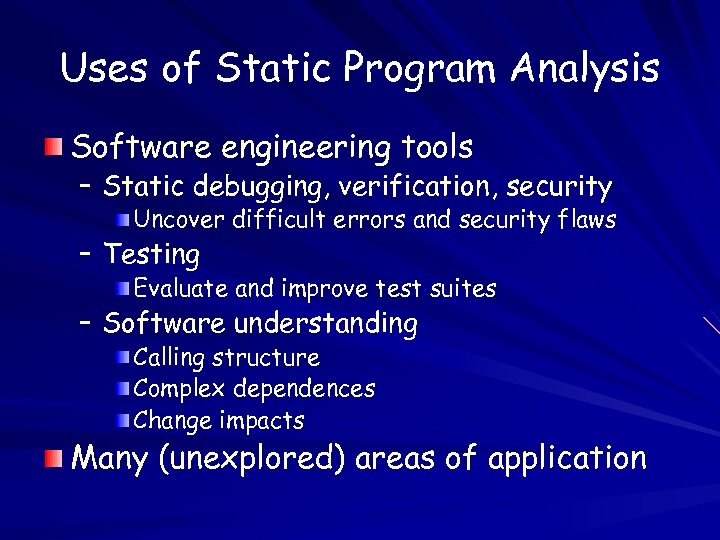 Uses of Static Program Analysis

Software engineering tools
– Static debugging, verification, security
Uncover difficult errors and security flaws
– Testing
Evaluate and improve test suites
– Software understanding
Calling structure
Complex dependences
Change impacts

Many (unexplored) areas of application